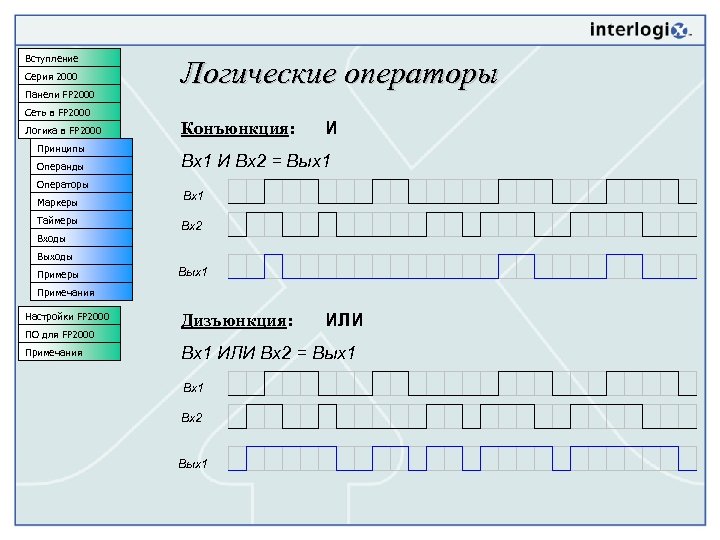 interlogix.

Вступление
Серия 2000
Панели FP2000
Сеть в FP2000
Логика в FP2000
Принципы
Операнды
Операторы
Маркеры
Таймеры
Входы
Выходы
Примеры
Примечания
Настройки FP2000
ПО для FP2000
Примечания

Логические операторы

Конъюнкция: И

Вх1 И Вх2 = Вых1

Вх1

Вх2

Вых1

Дизъюнкция: ИЛИ

Вх1 ИЛИ Вх2 = Вых1

Вх1

Вх2

Вых1